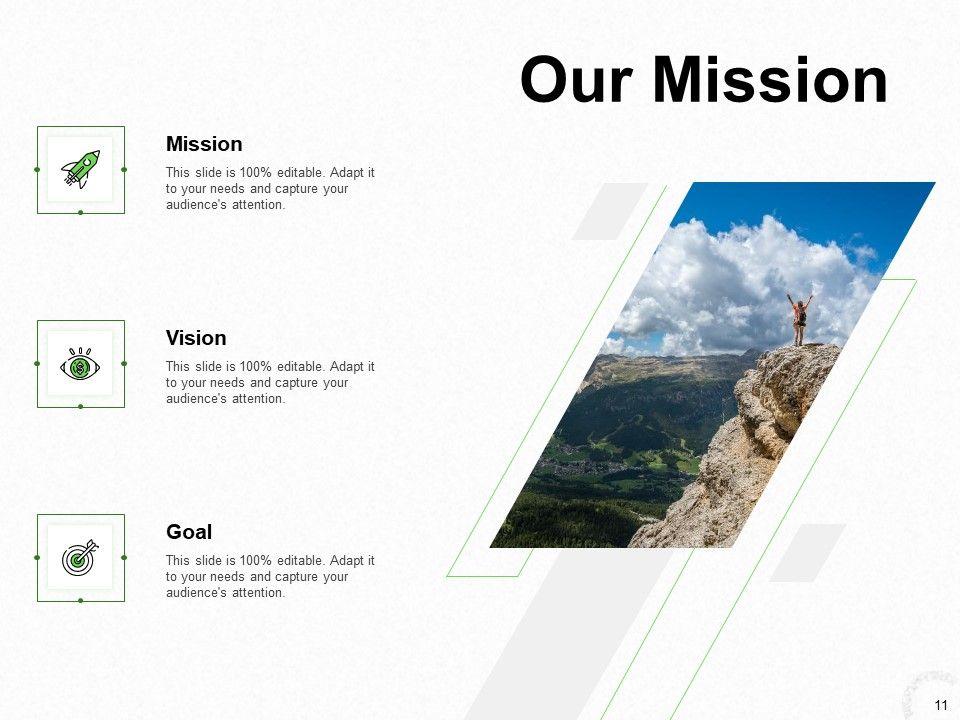 Our Mission

Mission

This slide is 100% editable. Adapt it to your needs and capture your audience's attention.

Vision

This slide is 100% editable. Adapt it to your needs and capture your audience's attention.

Goal

This slide is 100% editable. Adapt it to your needs and capture your audience's attention.

11